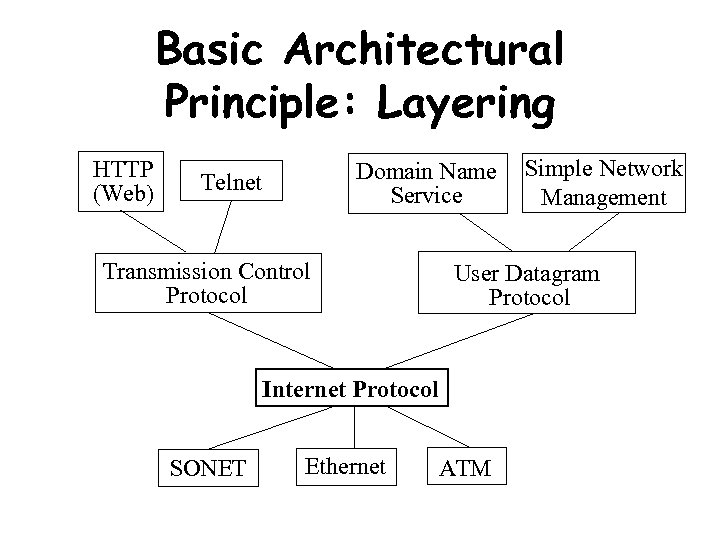 Basic Architectural Principle: Layering

HTTP (Web)

Telnet

Domain Name Service

Simple Network Management

Transmission Control Protocol

User Datagram Protocol

Internet Protocol

SONET

Ethernet

ATM